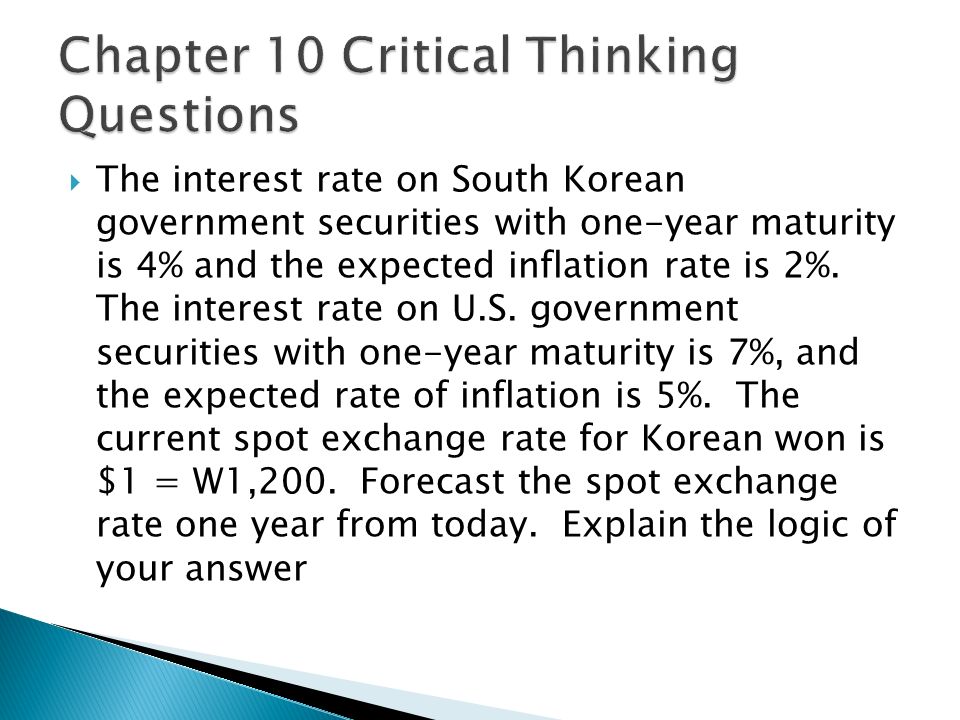 Chapter 10 Critical Thinking Questions

The interest rate on South Korean government securities with one-year maturity is 4% and the expected inflation rate is 2%. The interest rate on U.S. government securities with one-year maturity is 7%, and the expected rate of inflation is 5%. The current spot exchange rate for Korean won is \$1 = W1,200. Forecast the spot exchange rate one year from today. Explain the logic of your answer